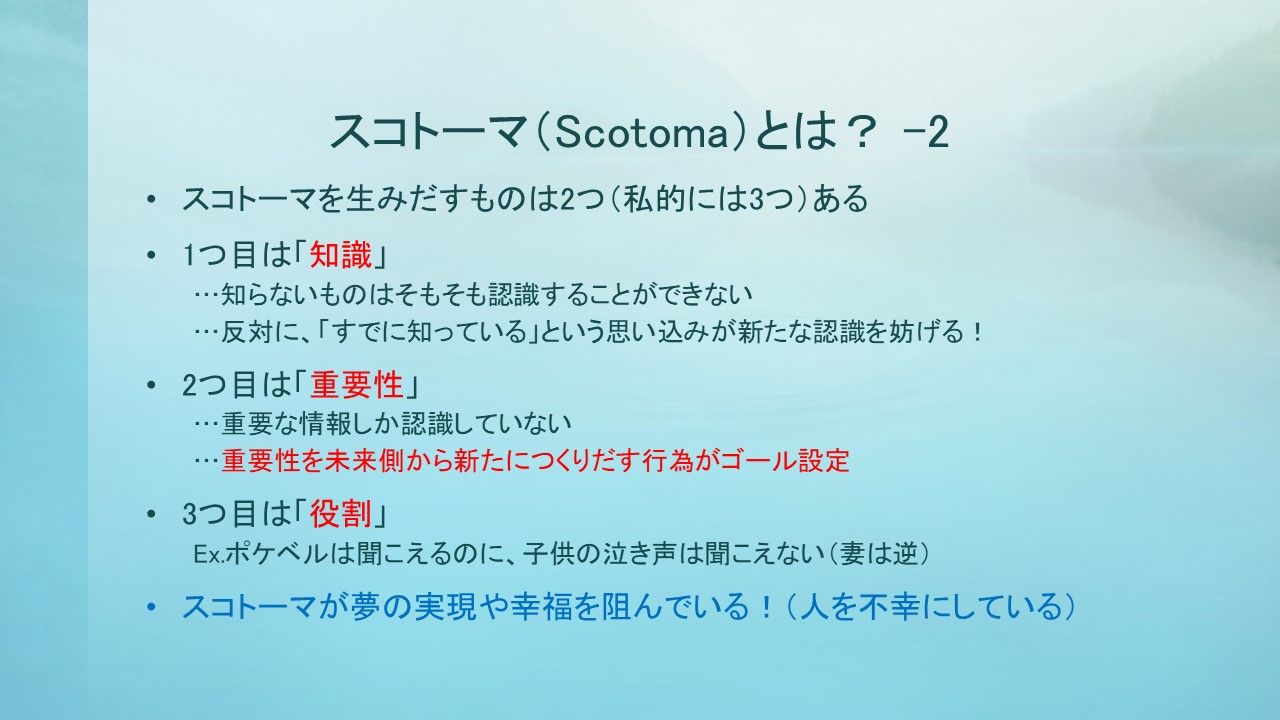 スコトーマ（Scotoma）とは？ -2

• スコトーマを生みだすものは2つ（私的には3つ）ある

• 1つ目は「知識」
…知らないものはそもそも認識することができない
…反対に、「すでに知っている」という思い込みが新たな認識を妨げる！

• 2つ目は「重要性」
…重要な情報しか認識していない
…重要性を未来側から新たにつくりだす行為がゴール設定

• 3つ目は「役割」
Ex.ポケベルは聞こえるのに、子供の泣き声は聞こえない（妻は逆）

• スコトーマが夢の実現や幸福を阻んでいる！（人を不幸にしている）